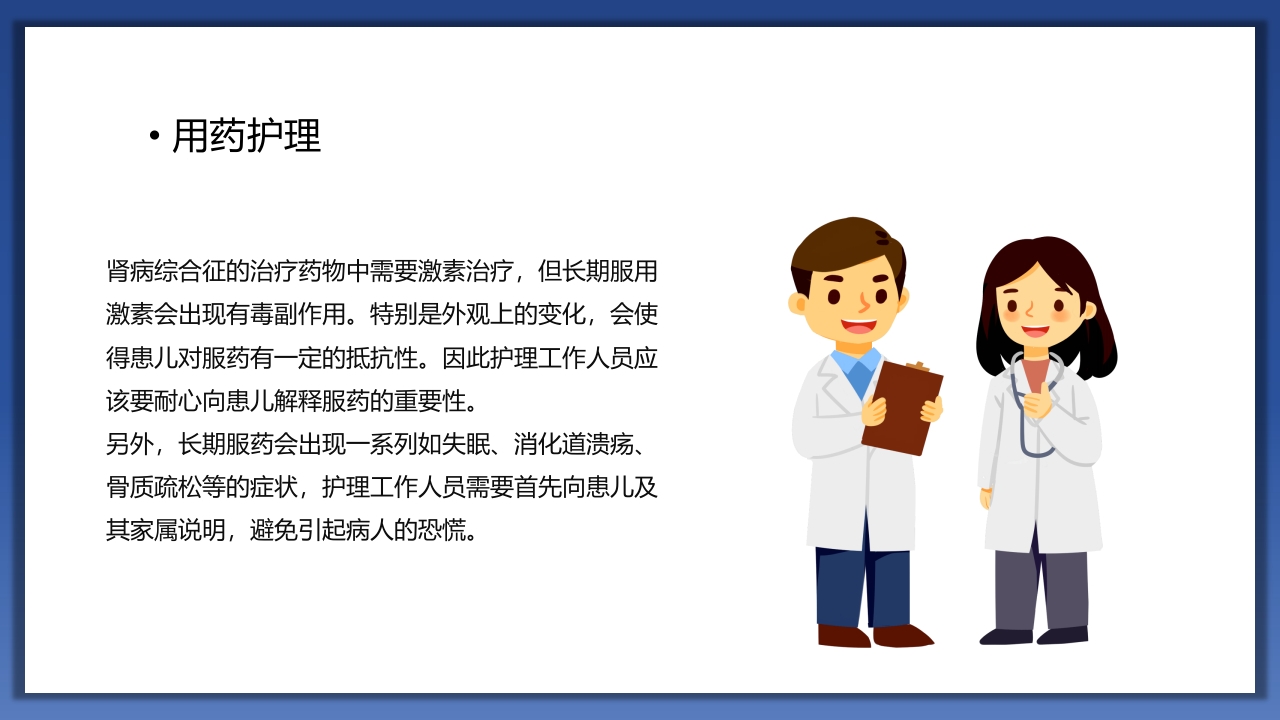 • 用药护理

肾病综合征的治疗药物中需要激素治疗，但长期服用激素会出现有毒副作用。特别是外观上的变化，会使得患儿对服药有一定的抵抗性。因此护理工作人员应该要耐心向患儿解释服药的重要性。
另外，长期服药会出现一系列如失眠、消化道溃疡、骨质疏松等的症状，护理工作人员需要首先向患儿及其家属说明，避免引起病人的恐慌。